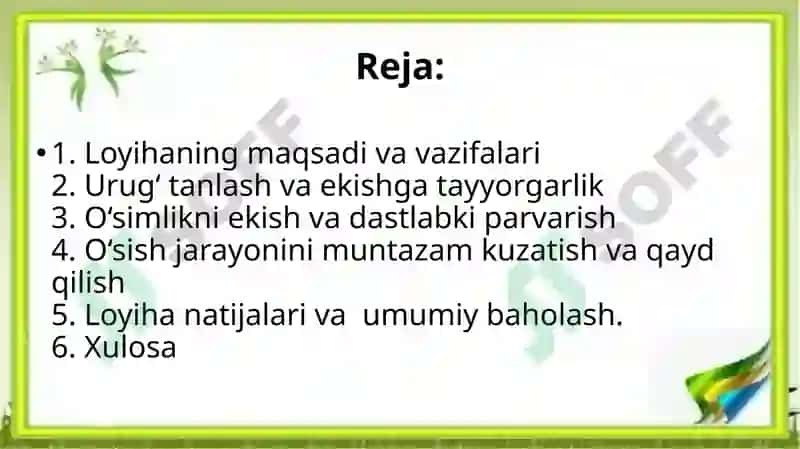 Reja:

• 1. Loyihaning maqsadi va vazifalari
2. Urug‘ tanlash va ekishga tayyorgarlik
3. O‘simlikni ekish va dastlabki parvarish
4. O‘sish jarayonini muntazam kuzatish va qayd qilish
5. Loyiha natijalari va umumiy baholash.
6. Xulosa

SOFF
SOFF